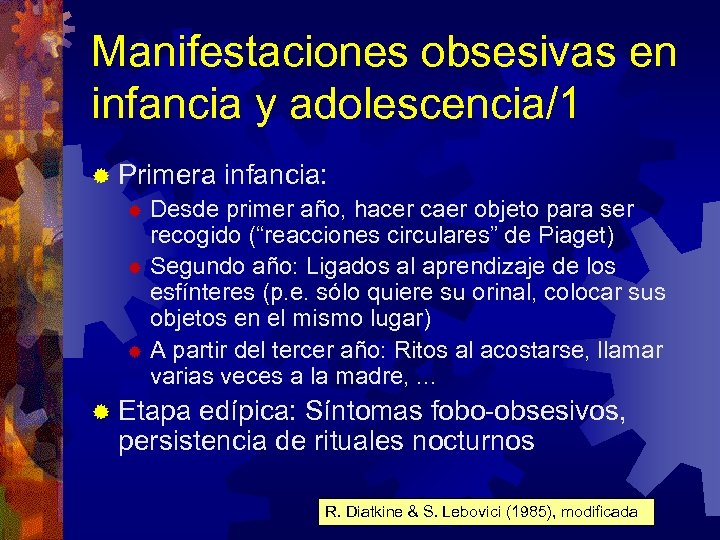 Manifestaciones obsesivas en infancia y adolescencia/1

Primera infancia:

Desde primer año, hacer caer objeto para ser recogido ("reacciones circulares" de Piaget)

Segundo año: Ligados al aprendizaje de los esfínteres (p.e. sólo quiere su orinal, colocar sus objetos en el mismo lugar)

A partir del tercer año: Ritos al acostarse, llamar varias veces a la madre, ...

Etapa edípica: Síntomas fobo-obsesivos, persistencia de rituales nocturnos

R. Diatkine & S. Lebovici (1985), modificada